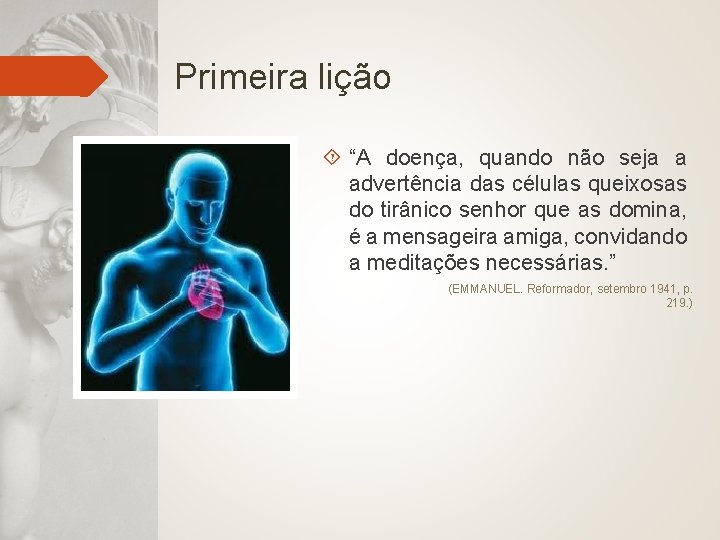 Primeira lição

“A doença, quando não seja a advertência das células queixosas do tirânico senhor que as domina, é a mensageira amiga, convidando a meditações necessárias.”

(EMMANUEL. Reformador, setembro 1941, p. 219.)